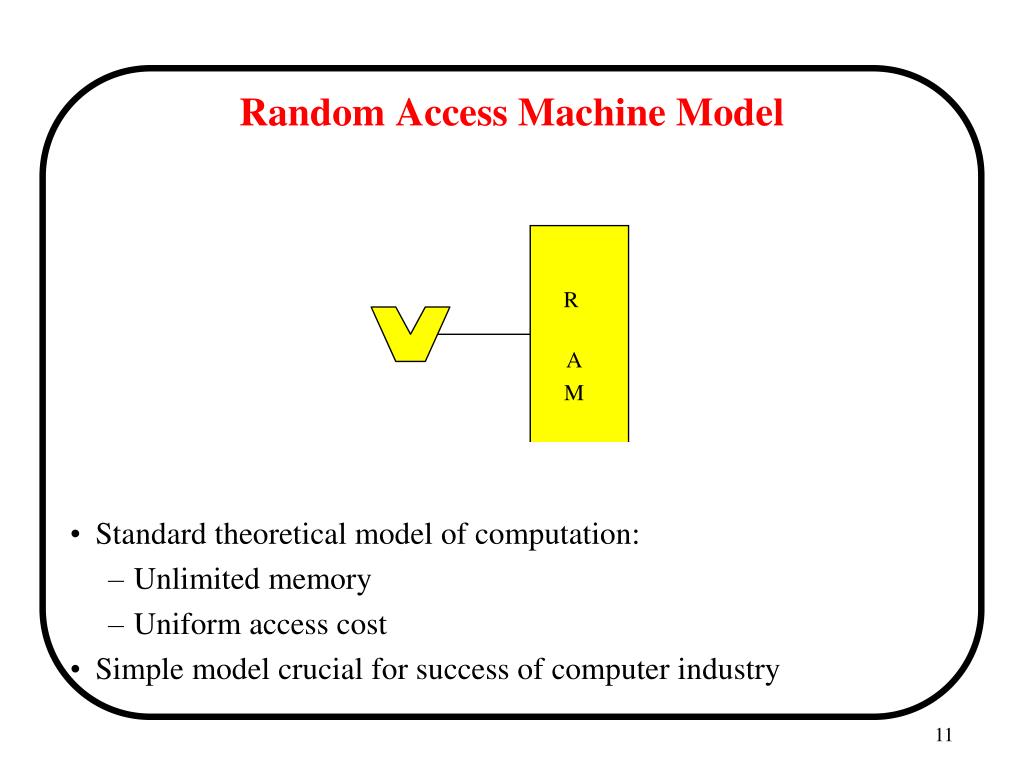 Random Access Machine Model

R

A
M

• Standard theoretical model of computation:
– Unlimited memory
– Uniform access cost
• Simple model crucial for success of computer industry

11